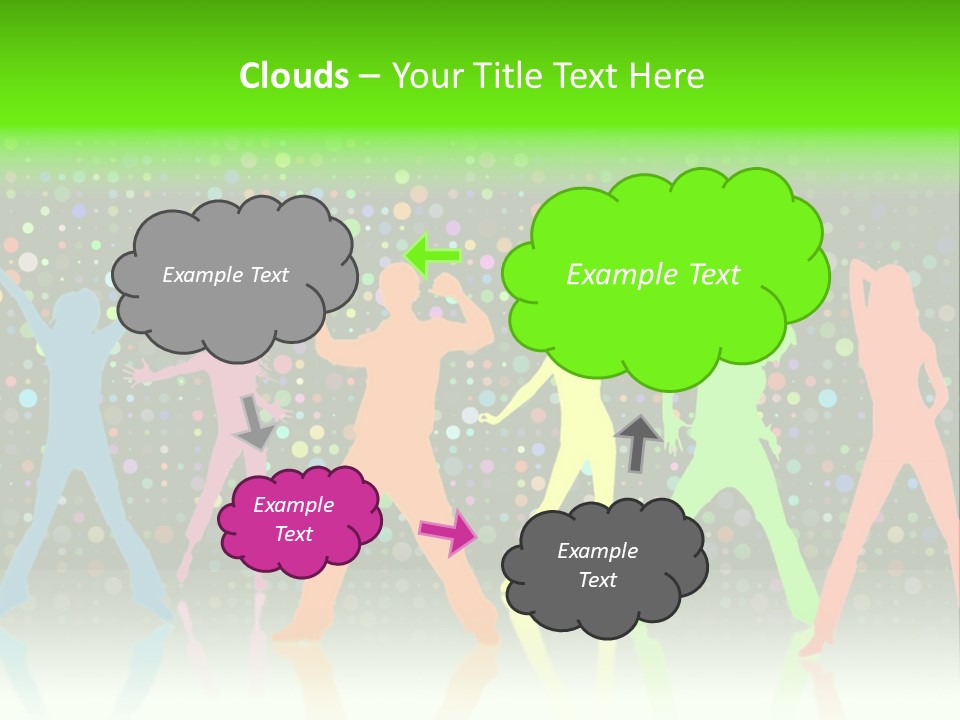 Clouds – Your Title Text Here

Example Text

Example Text

Example Text

Example Text